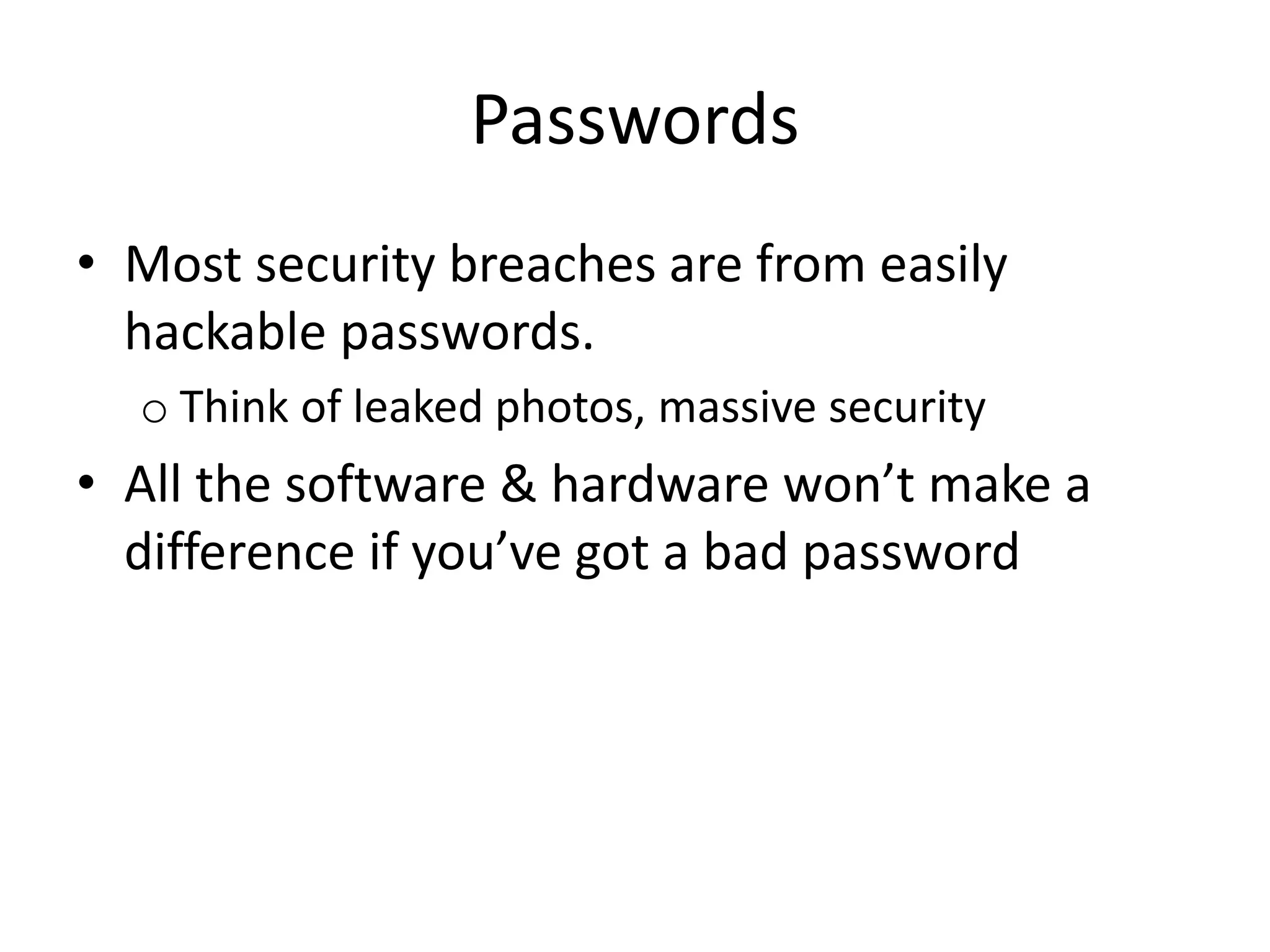 Passwords

• Most security breaches are from easily hackable passwords.

o Think of leaked photos, massive security

• All the software & hardware won’t make a difference if you’ve got a bad password